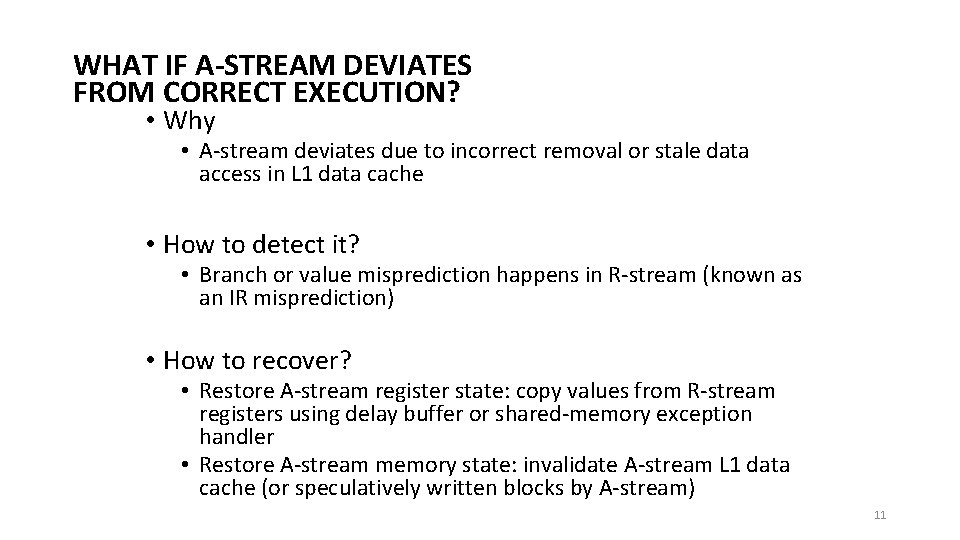 WHAT IF A-STREAM DEVIATES FROM CORRECT EXECUTION?

• Why
  • A-stream deviates due to incorrect removal or stale data access in L1 data cache

• How to detect it?
  • Branch or value misprediction happens in R-stream (known as an IR misprediction)

• How to recover?
  • Restore A-stream register state: copy values from R-stream registers using delay buffer or shared-memory exception handler
  • Restore A-stream memory state: invalidate A-stream L1 data cache (or speculatively written blocks by A-stream)

11